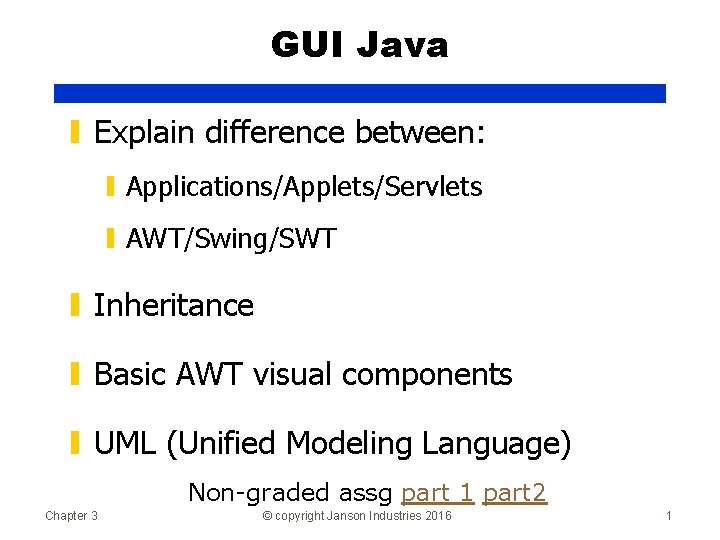 GUI Java

Explain difference between:

Applications/Applets/Servlets

AWT/Swing/SWT

Inheritance

Basic AWT visual components

UML (Unified Modeling Language)

Non-graded assg part 1 part2

Chapter 3

© copyright Janson Industries 2016

1